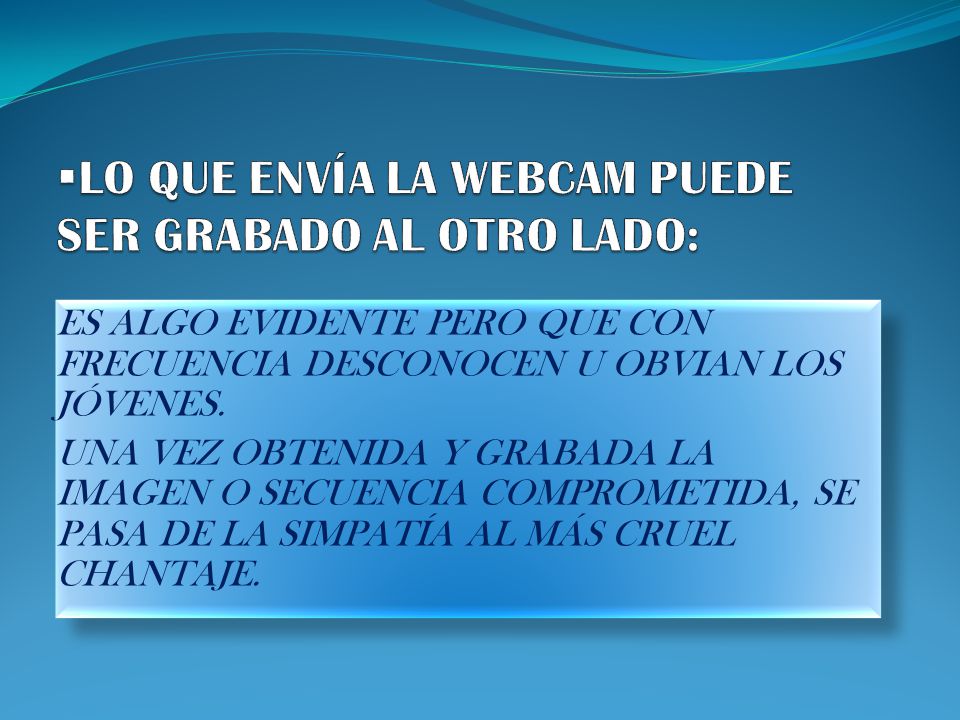 ▪LO QUE ENVÍA LA WEBCAM PUEDE SER GRABADO AL OTRO LADO:

ES ALGO EVIDENTE PERO QUE CON FRECUENCIA DESCONOCEN U OBVIAN LOS JÓVENES.

UNA VEZ OBTENIDA Y GRABADA LA IMAGEN O SECUENCIA COMPROMETIDA, SE PASA DE LA SIMPATÍA AL MÁS CRUEL CHANTAJE.